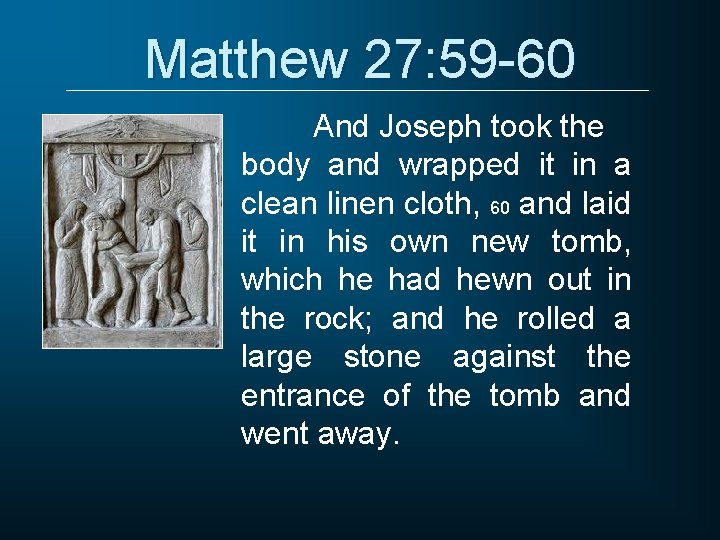 Matthew 27:59-60

And Joseph took the body and wrapped it in a clean linen cloth, 60 and laid it in his own new tomb, which he had hewn out in the rock; and he rolled a large stone against the entrance of the tomb and went away.